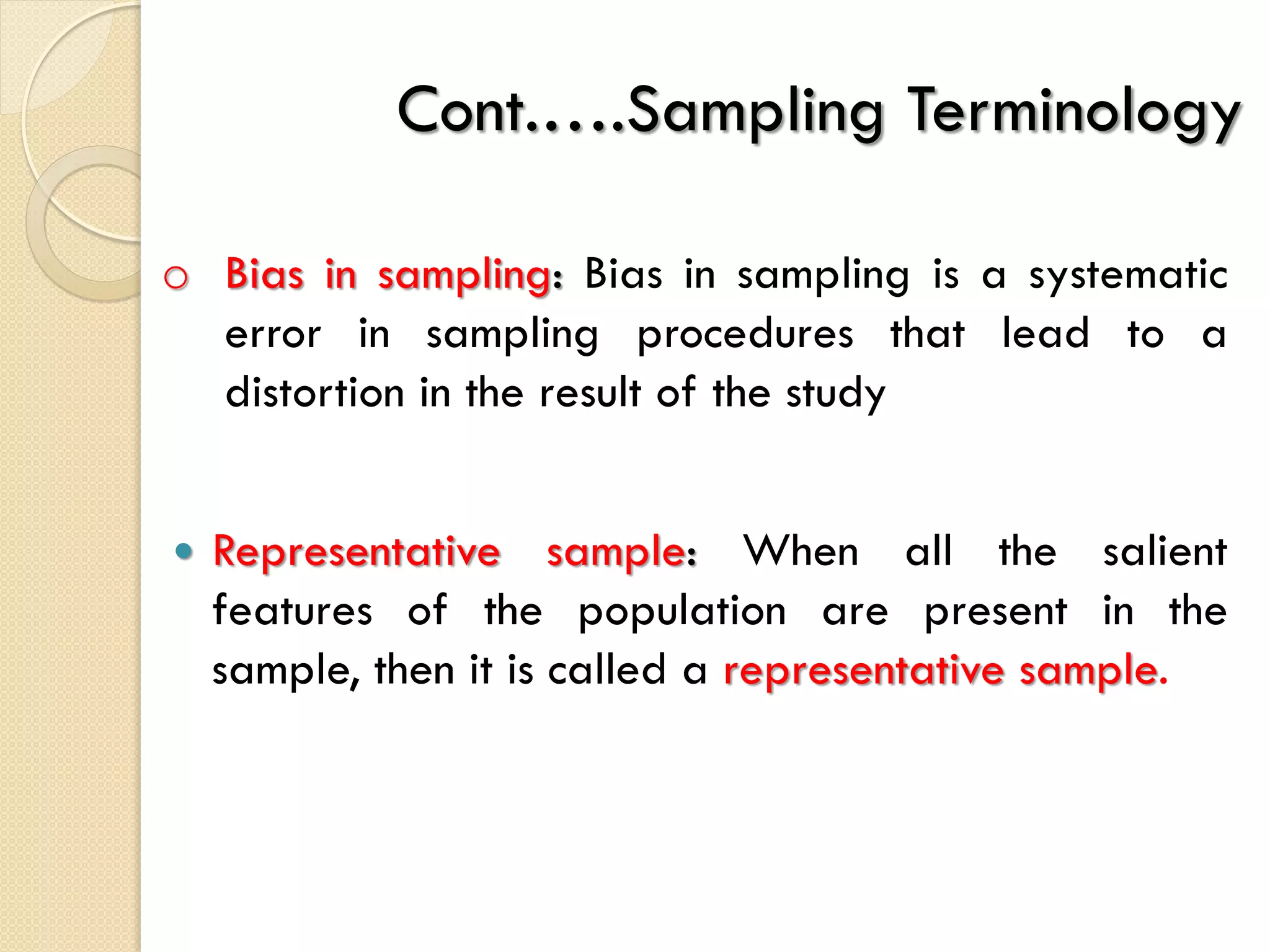 Cont.….Sampling Terminology

o Bias in sampling: Bias in sampling is a systematic error in sampling procedures that lead to a distortion in the result of the study

• Representative sample: When all the salient features of the population are present in the sample, then it is called a representative sample.